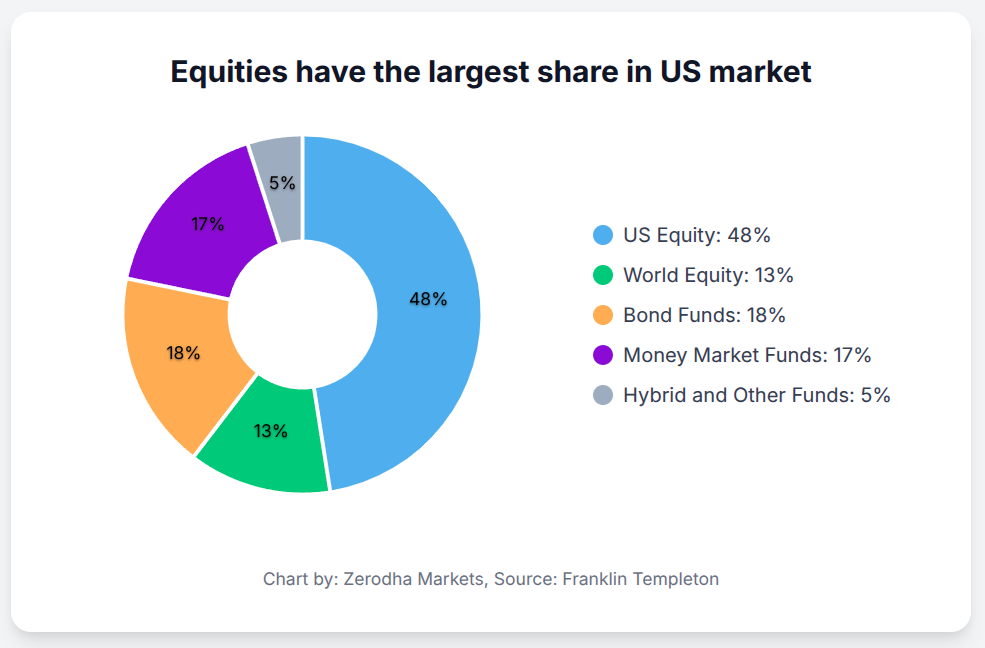 Equities have the largest share in US market

5%

17%

48%

18%

13%

US Equity: 48%

World Equity: 13%

Bond Funds: 18%

Money Market Funds: 17%

Hybrid and Other Funds: 5%

Chart by: Zerodha Markets, Source: Franklin Templeton